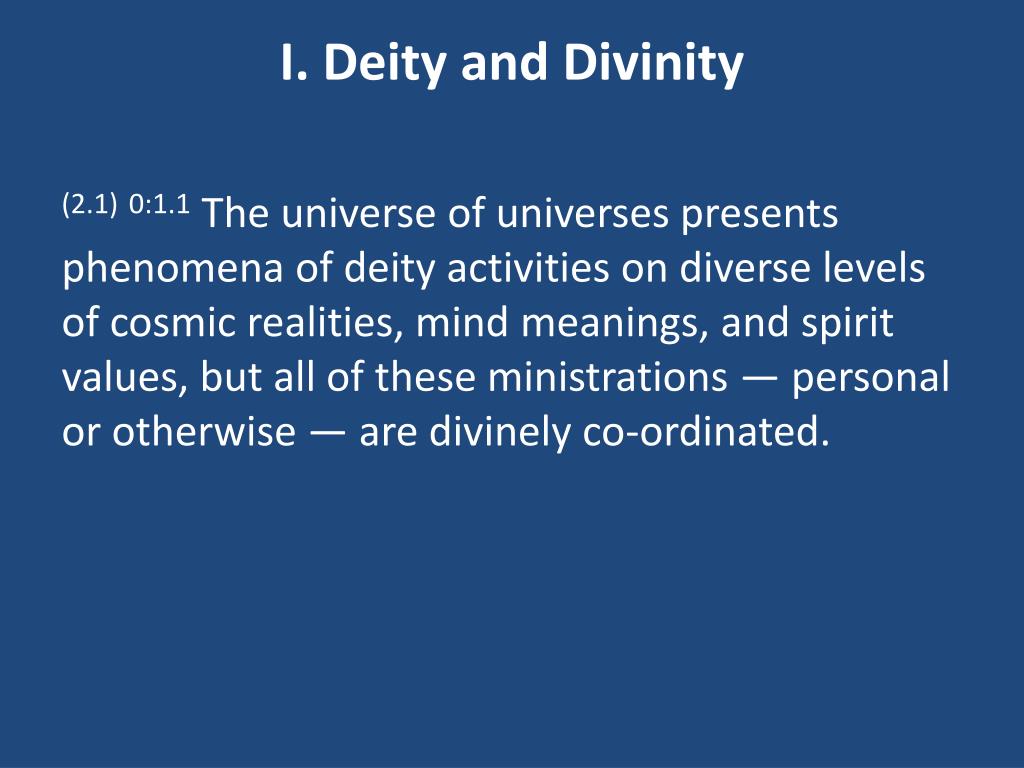 I. Deity and Divinity

(2.1) 0:1.1 The universe of universes presents phenomena of deity activities on diverse levels of cosmic realities, mind meanings, and spirit values, but all of these ministrations — personal or otherwise — are divinely co-ordinated.